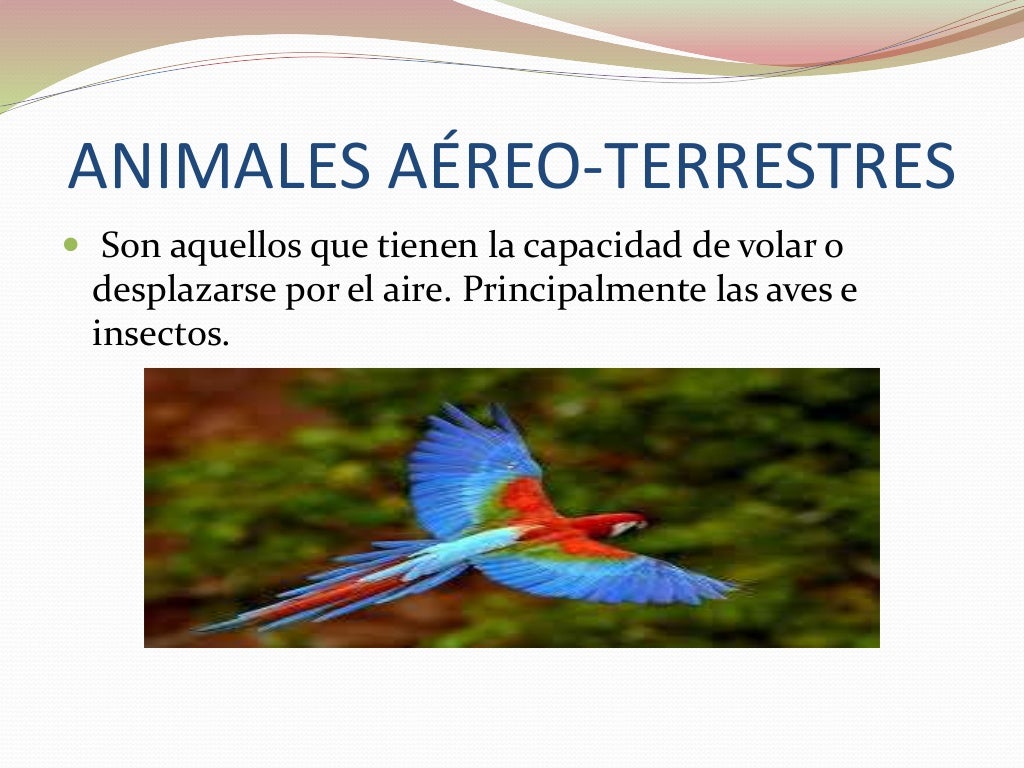 ANIMALES AÉREO-TERRESTRES

Son aquellos que tienen la capacidad de volar o desplazarse por el aire. Principalmente las aves e insectos.